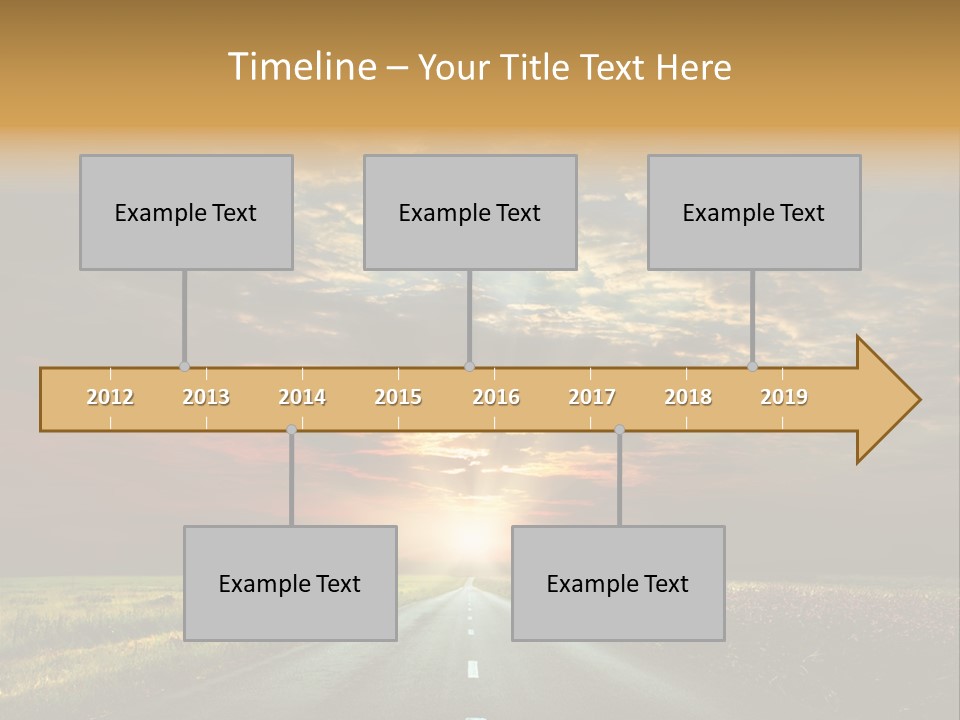 Timeline – Your Title Text Here

Example Text

Example Text

Example Text

2012 2013 2014 2015 2016 2017 2018 2019

Example Text

Example Text